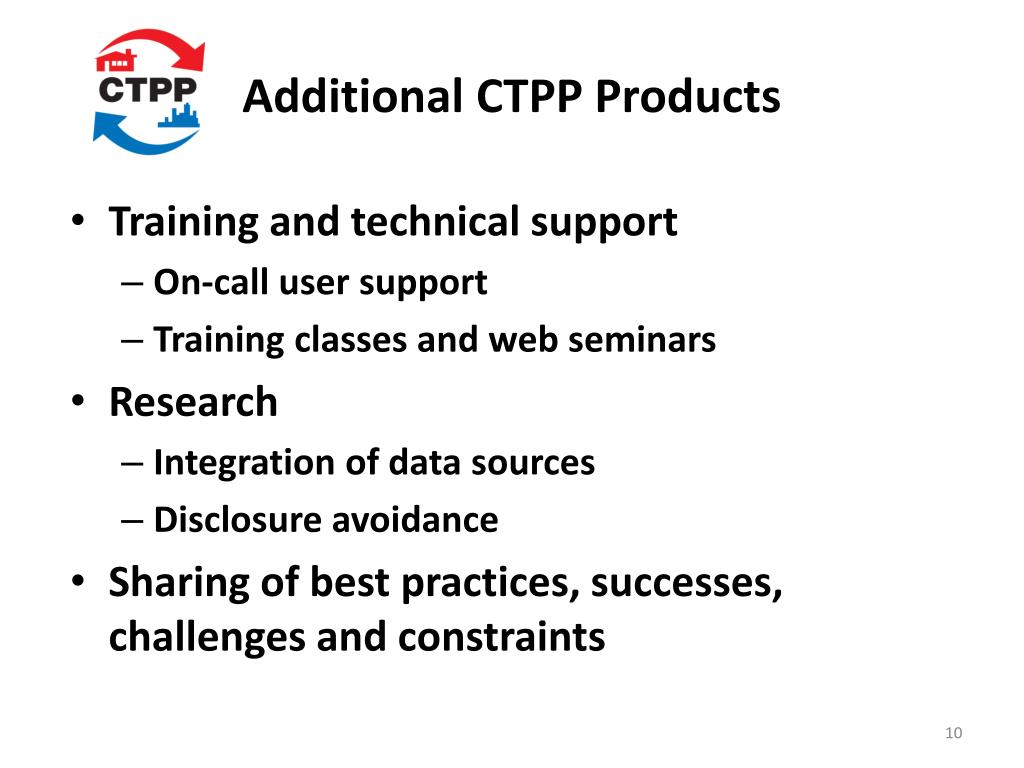 CTPP

Additional CTPP Products

• Training and technical support
– On-call user support
– Training classes and web seminars
• Research
– Integration of data sources
– Disclosure avoidance
• Sharing of best practices, successes, challenges and constraints

10